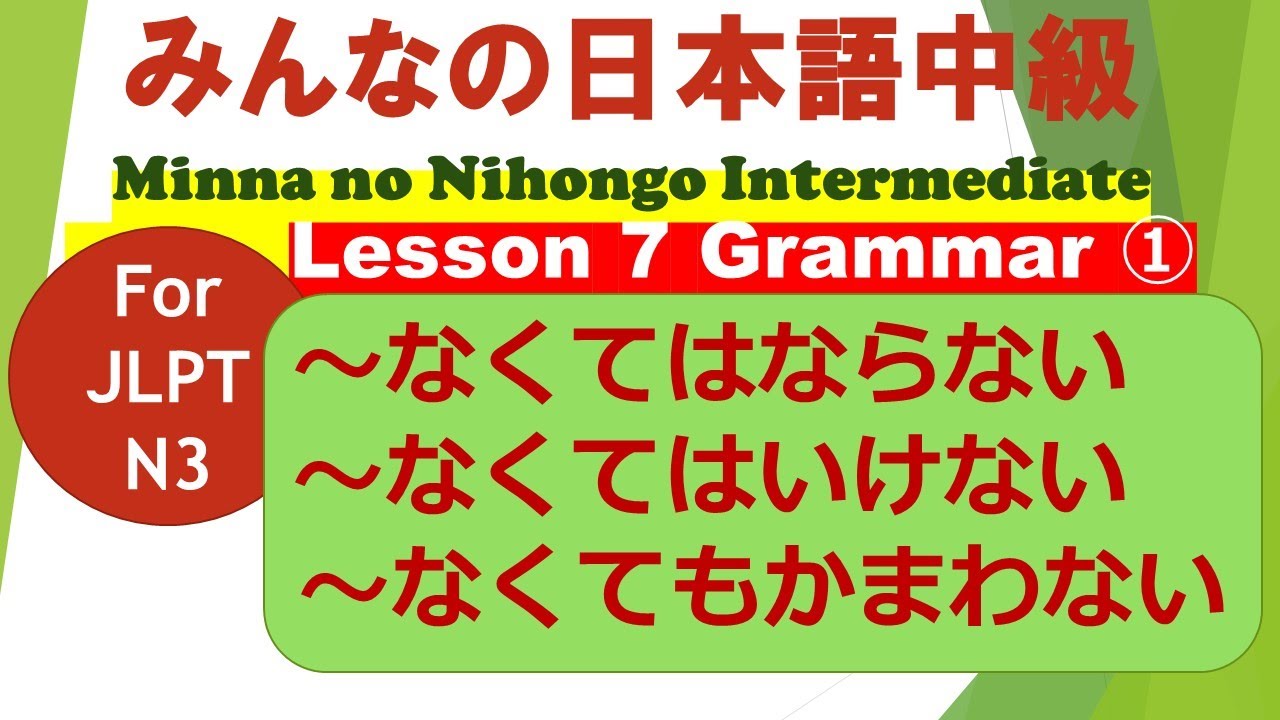 みんなの日本語中級

Minna no Nihongo Intermediate

Lesson 7 Grammar ①

For JLPT N3

～なくてはならない
～なくてはいけない
～なくてもかまわない